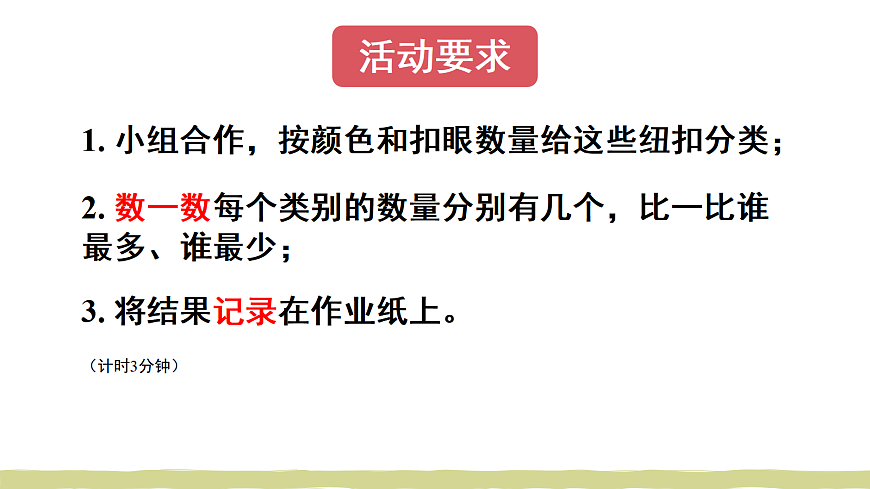 活动要求

1. 小组合作，按颜色和扣眼数量给这些纽扣分类；

2. 数一数每个类别的数量分别有几个，比一比谁最多、谁最少；

3. 将结果记录在作业纸上。

（计时3分钟）